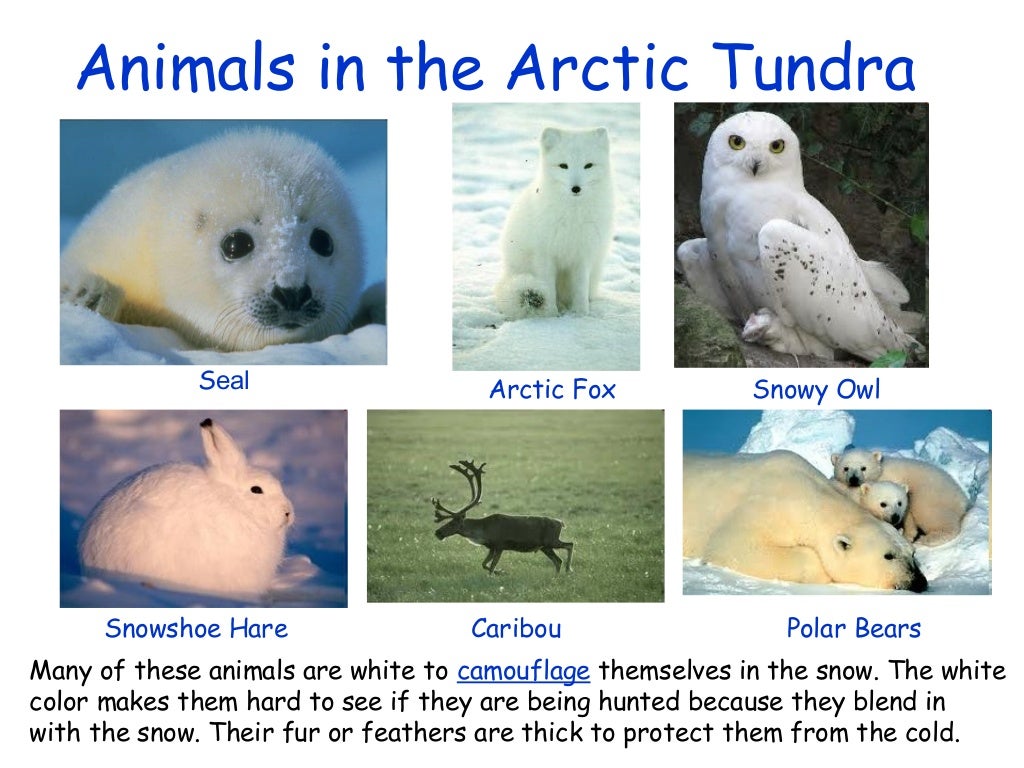 Animals in the Arctic Tundra

Seal

Arctic Fox

Snowy Owl

Snowshoe Hare

Caribou

Polar Bears

Many of these animals are white to camouflage themselves in the snow. The white color makes them hard to see if they are being hunted because they blend in with the snow. Their fur or feathers are thick to protect them from the cold.